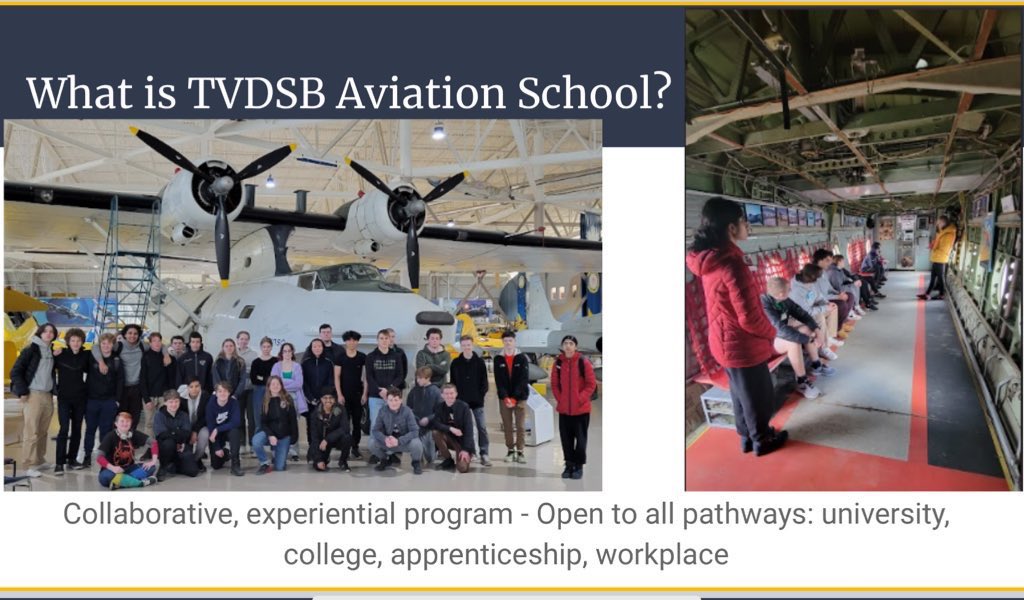 What is TVDSB Aviation School?

Collaborative, experiential program - Open to all pathways: university, college, apprenticeship, workplace